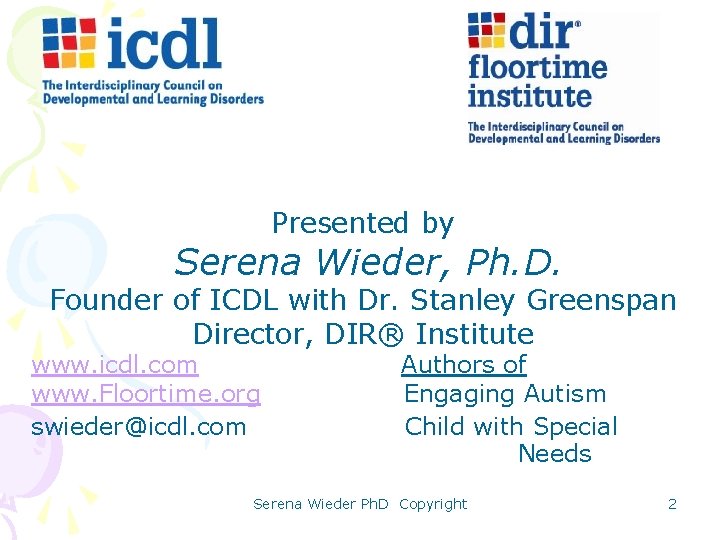 icdl
The Interdisciplinary Council on Developmental and Learning Disorders

dir®
floortime
institute
The Interdisciplinary Council on Developmental and Learning Disorders

Presented by
Serena Wieder, Ph.D.
Founder of ICDL with Dr. Stanley Greenspan
Director, DIR® Institute

www.icdl.com
www.Floortime.org
swieder@icdl.com

Authors of
Engaging Autism
Child with Special Needs

Serena Wieder PhD Copyright

2